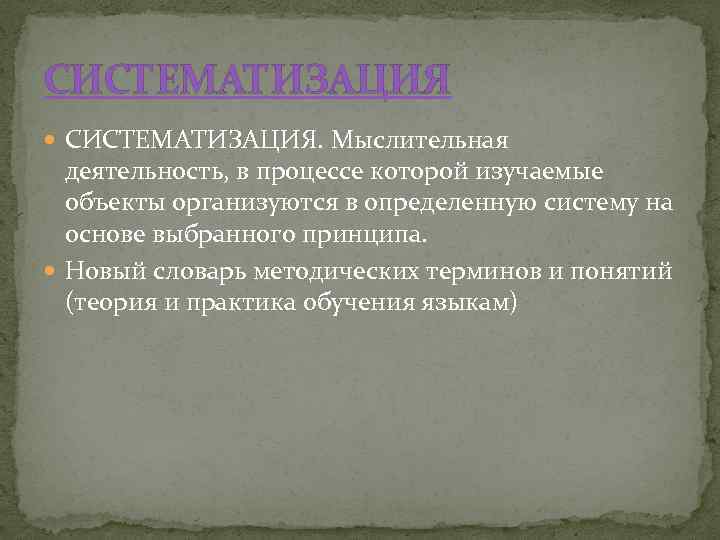 СИСТЕМАТИЗАЦИЯ

СИСТЕМАТИЗАЦИЯ. Мыслительная деятельность, в процессе которой изучаемые объекты организуются в определенную систему на основе выбранного принципа.

Новый словарь методических терминов и понятий (теория и практика обучения языкам)